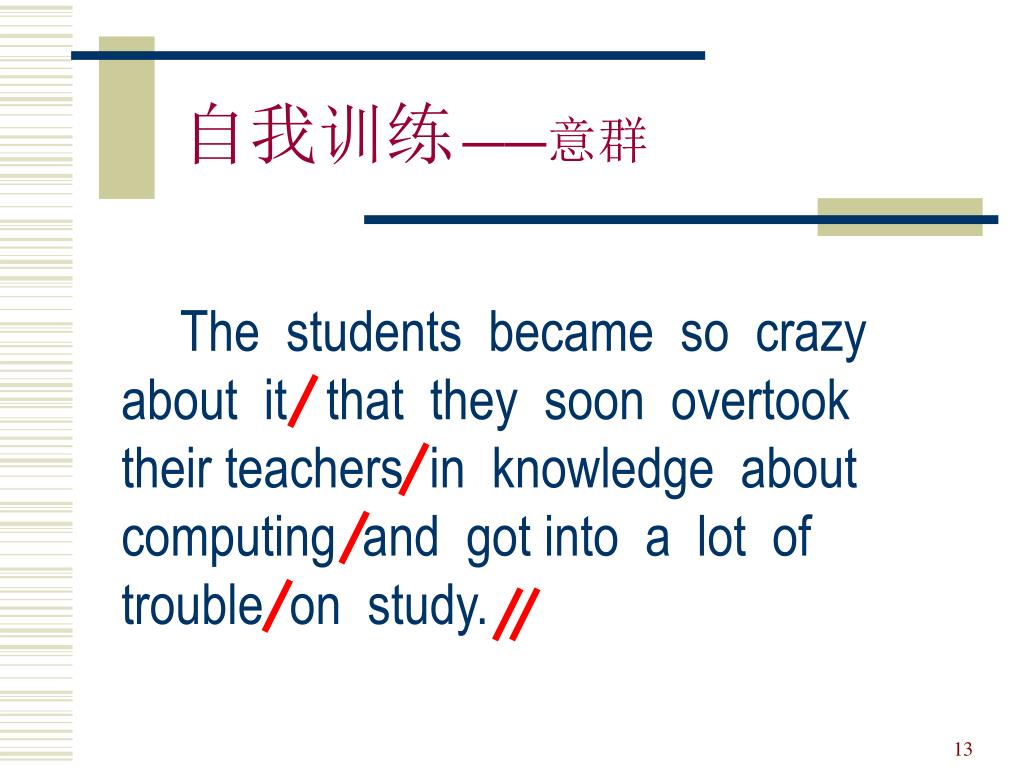 自我训练——意群

The students became so crazy about it / that they soon overtook their teachers / in knowledge about computing / and got into a lot of trouble / on study. //

13